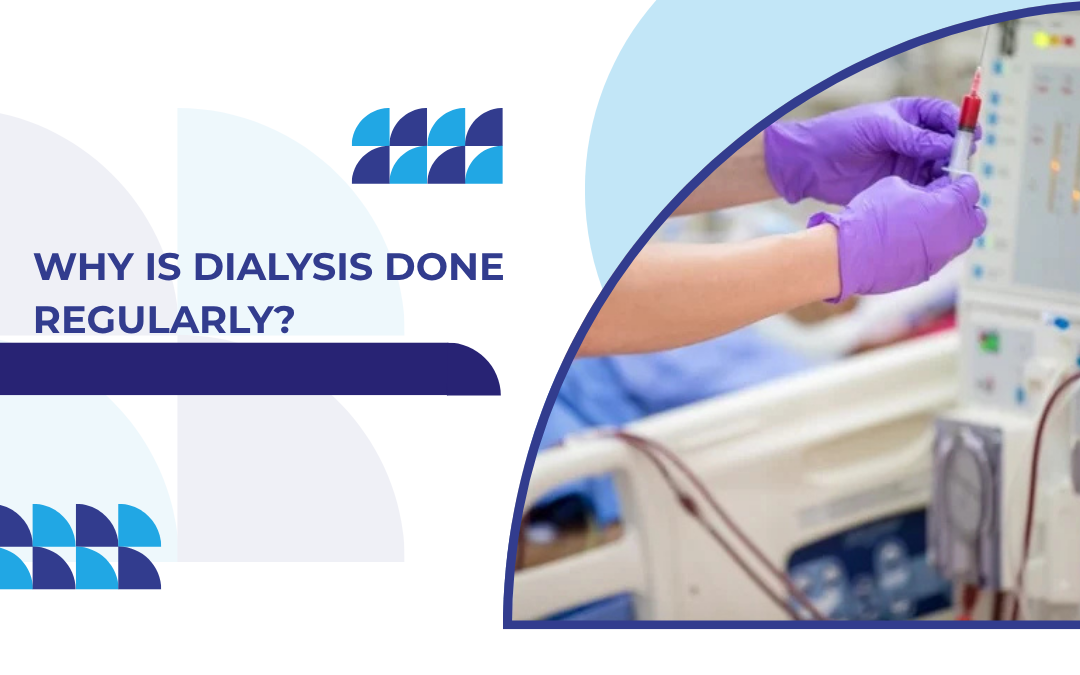 WHY IS DIALYSIS DONE REGULARLY?